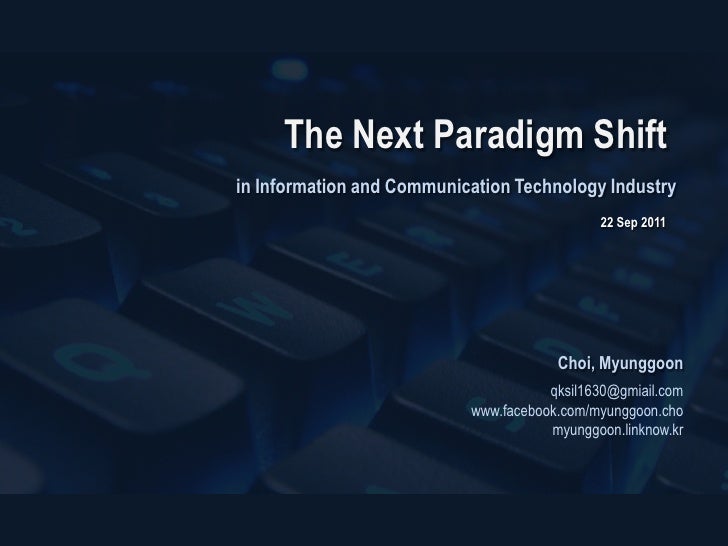 The Next Paradigm Shift

in Information and Communication Technology Industry

22 Sep 2011

Choi, Myunggoon

qksil1630@gmiail.com
www.facebook.com/myunggoon.cho
myunggoon.linknow.kr